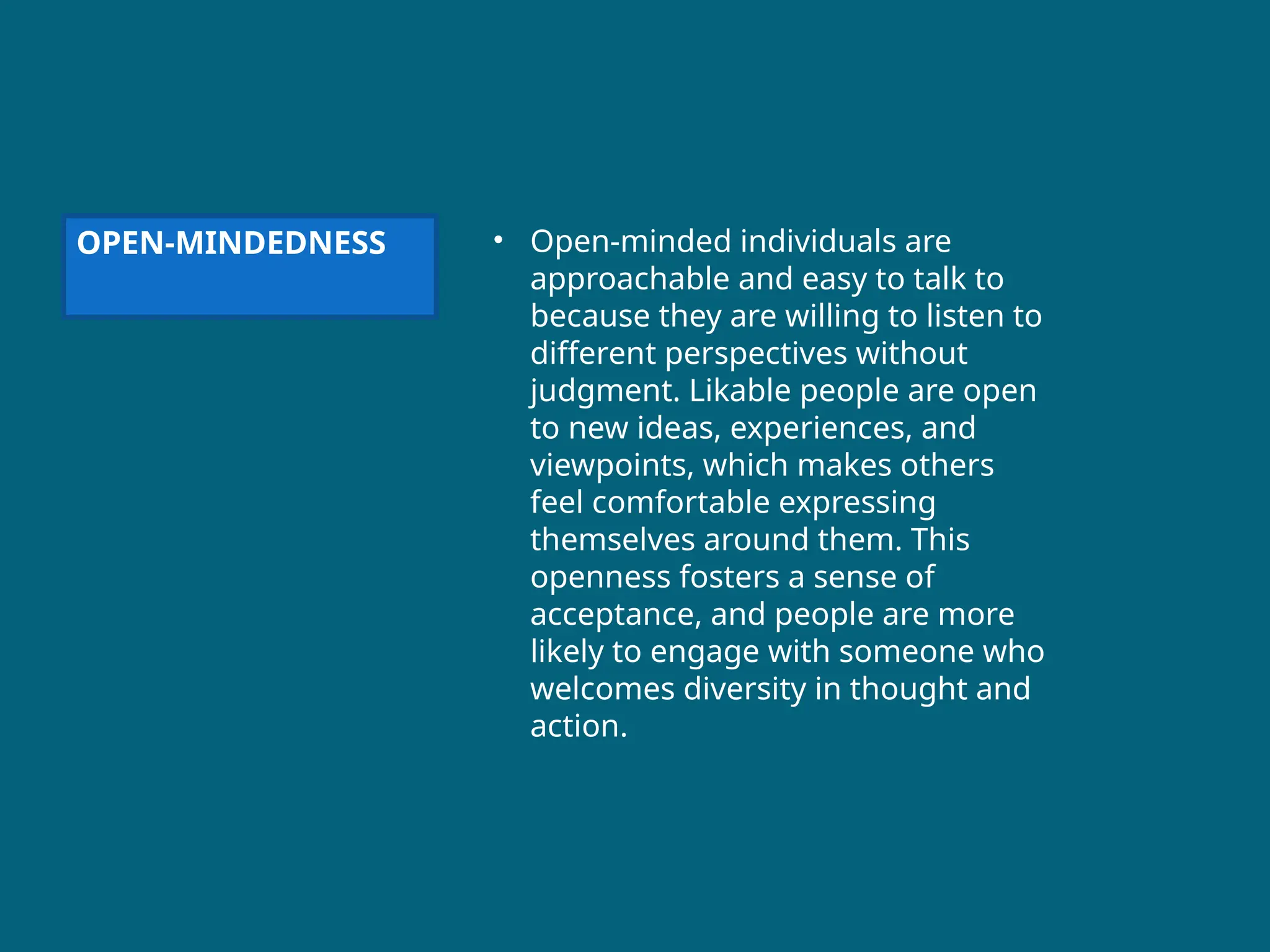 OPEN-MINDEDNESS

• Open-minded individuals are approachable and easy to talk to because they are willing to listen to different perspectives without judgment. Likable people are open to new ideas, experiences, and viewpoints, which makes others feel comfortable expressing themselves around them. This openness fosters a sense of acceptance, and people are more likely to engage with someone who welcomes diversity in thought and action.